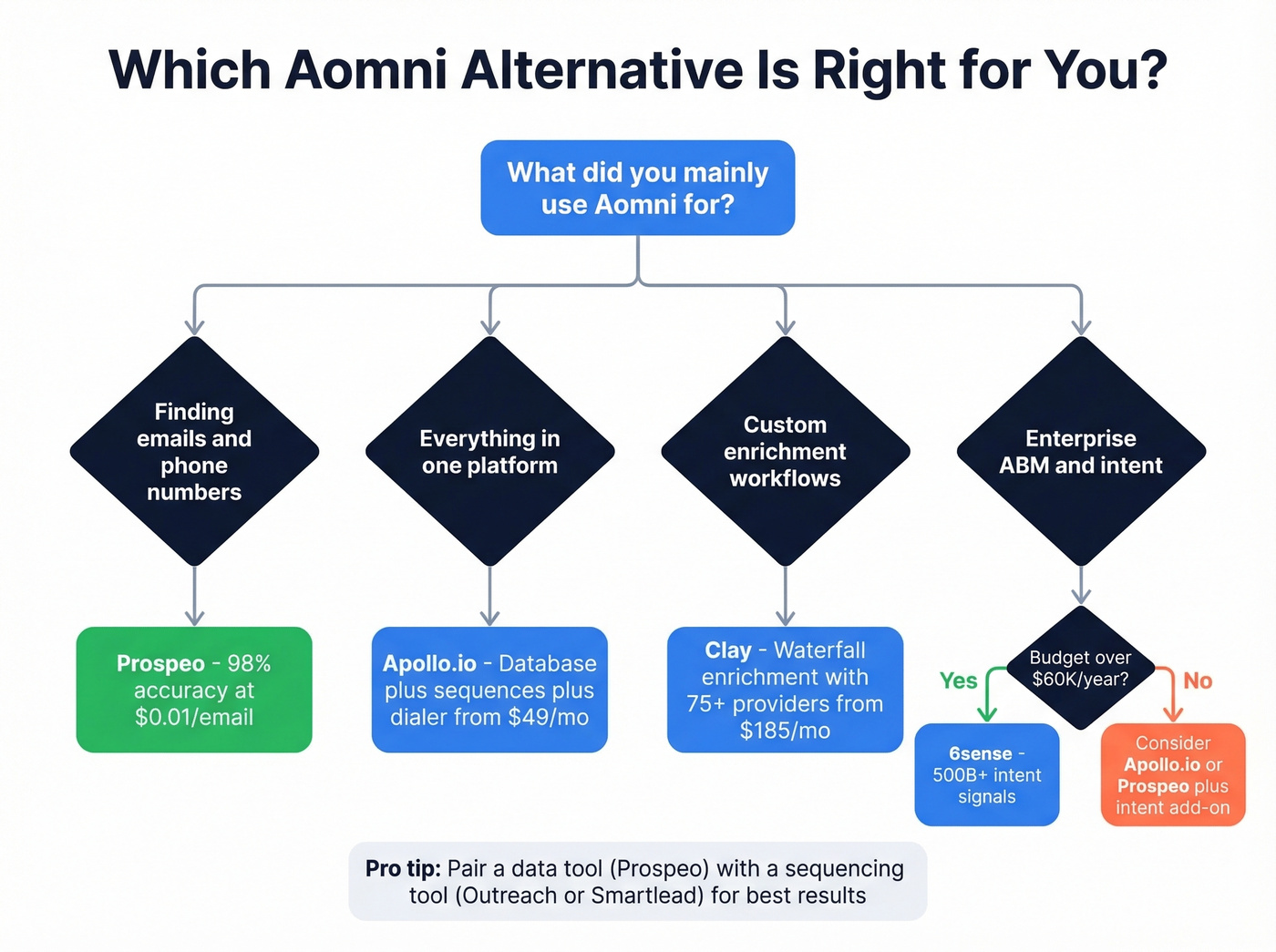 Which Aomni Alternative Is Right for You?

What did you mainly use Aomni for?

Finding emails and phone numbers

Everything in one platform

Custom enrichment workflows

Enterprise ABM and intent

Prospeo - 98% accuracy at $0.01/email

Apollo.io - Database plus sequences plus dialer from $49/mo

Clay - Waterfall enrichment with 75+ providers from $185/mo

Budget over $60K/year?

Yes

No

6sense - 500B+ intent signals

Consider Apollo.io or Prospeo plus intent add-on

Pro tip: Pair a data tool (Prospeo) with a sequencing tool (Outreach or Smartlead) for best results